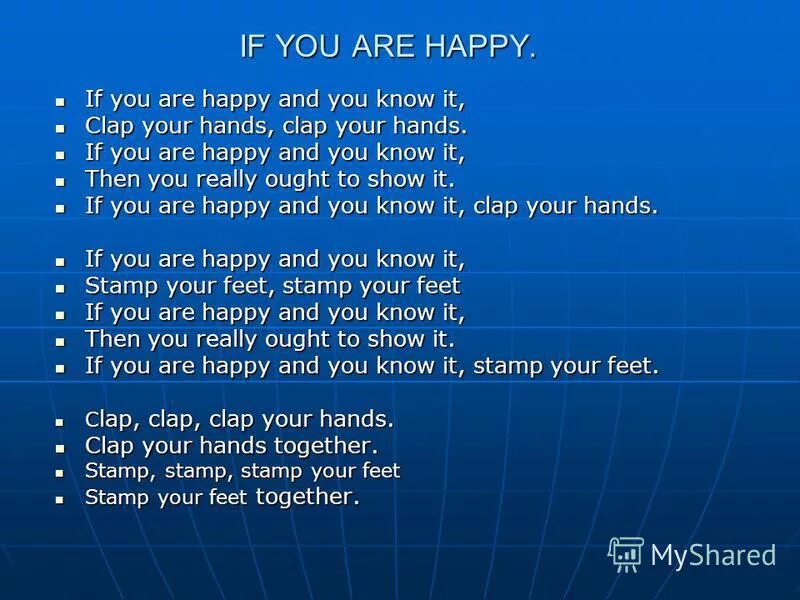 IF YOU ARE HAPPY.

- If you are happy and you know it,
- Clap your hands, clap your hands.
- If you are happy and you know it,
- Then you really ought to show it.
- If you are happy and you know it, clap your hands.

- If you are happy and you know it,
- Stamp your feet, stamp your feet
- If you are happy and you know it,
- Then you really ought to show it.
- If you are happy and you know it, stamp your feet.

- Clap, clap, clap your hands.
- Clap your hands together.
- Stamp, stamp, stamp your feet
- Stamp your feet together.

MyShared